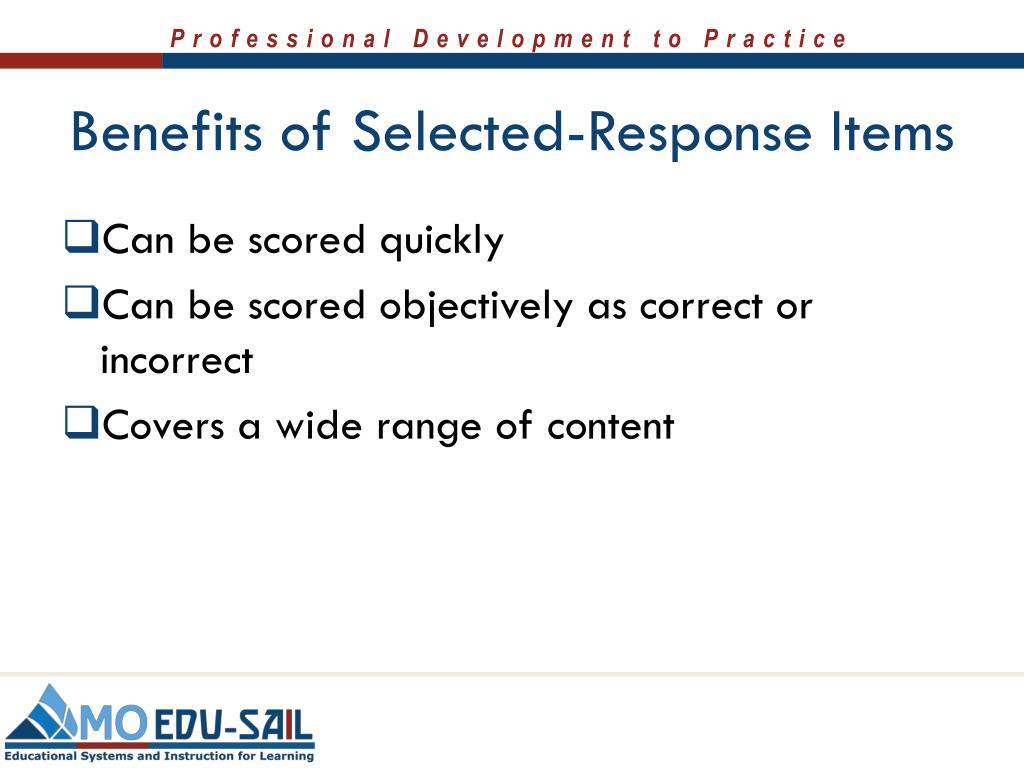 Professional Development to Practice

Benefits of Selected-Response Items

❑Can be scored quickly

❑Can be scored objectively as correct or incorrect

❑Covers a wide range of content

MO EDU-SAIL
Educational Systems and Instruction for Learning